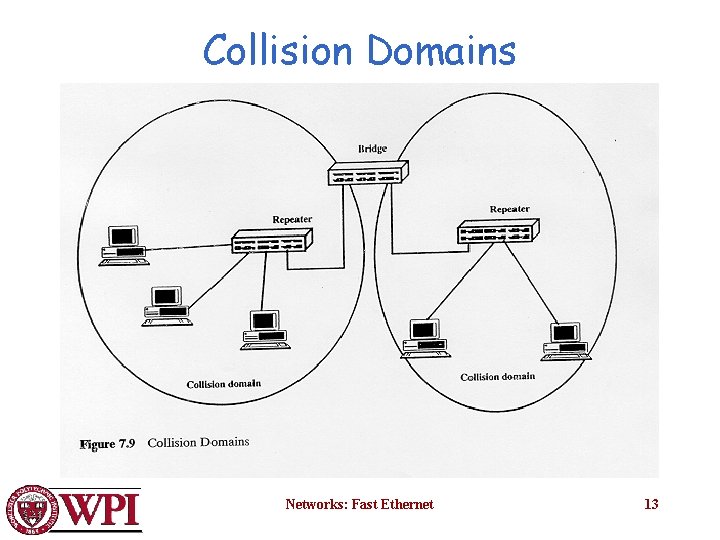 Collision Domains

Bridge

Repeater

Repeater

Collision domain

Collision domain

Figure 7.9 Collision Domains

WPI

Networks: Fast Ethernet

13